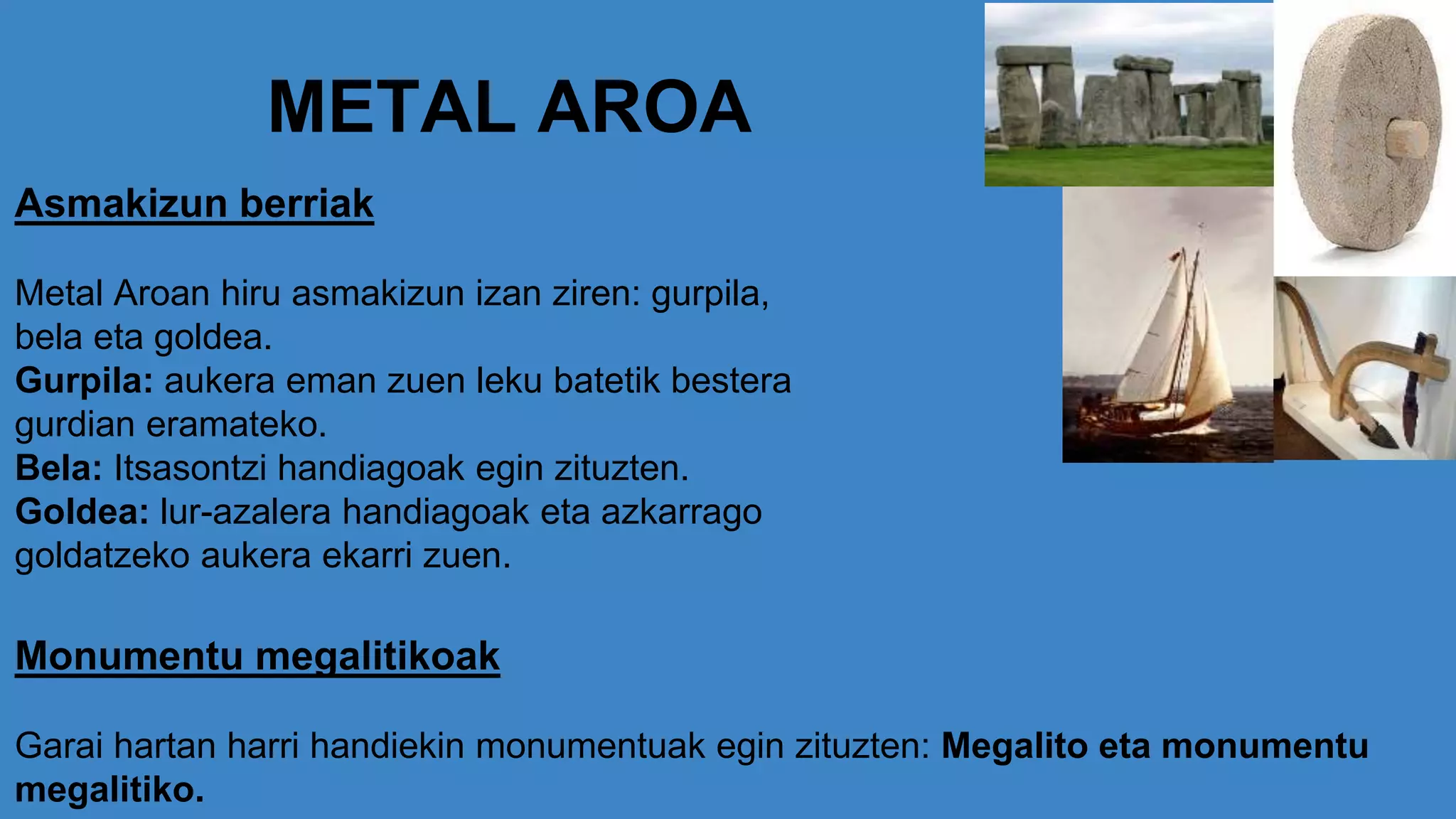 METAL AROA

Asmakizun berriak

Metal Aroan hiru asmakizun izan ziren: gurpila, bela eta goldea.
Gurpila: aukera eman zuen leku batetik bestera gurdian eramateko.
Bela: Itsasontzi handiagoak egin zituzten.
Goldea: lur-azalera handiagoak eta azkarrago goldatzeko aukera ekarri zuen.

Monumentu megalitikoak

Garai hartan harri handiekin monumentuak egin zituzten: Megalito eta monumentu megalitiko.